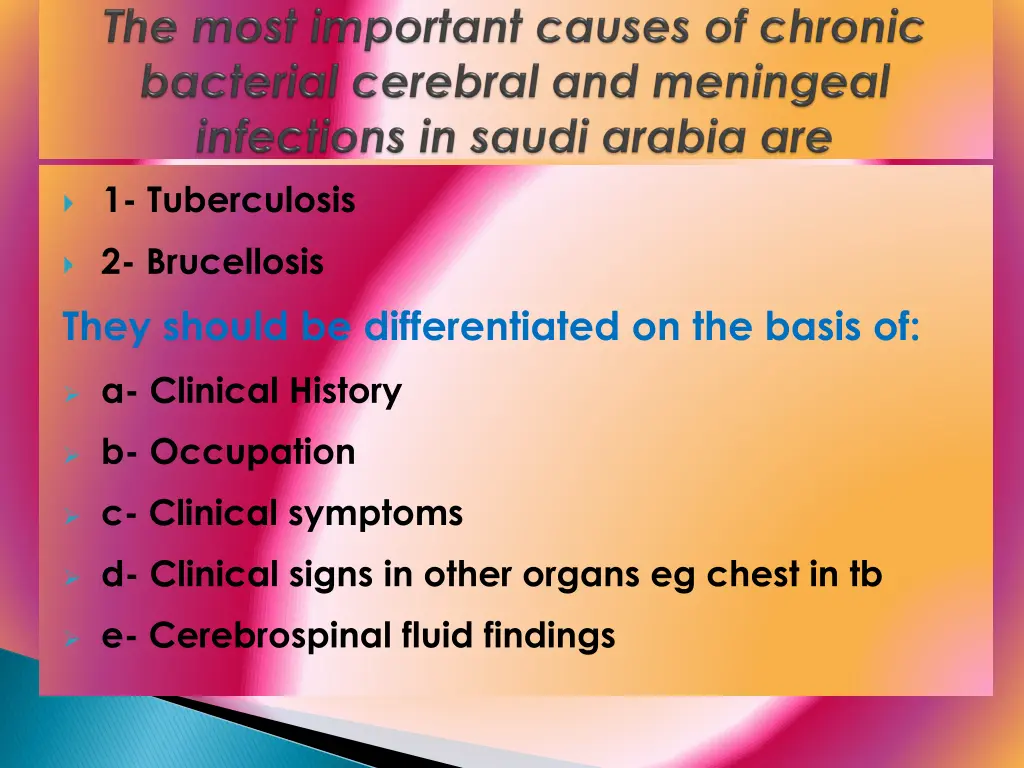 The most important causes of chronic bacterial cerebral and meningeal infections in saudi arabia are

1- Tuberculosis
2- Brucellosis

They should be differentiated on the basis of:

a- Clinical History
b- Occupation
c- Clinical symptoms
d- Clinical signs in other organs eg chest in tb
e- Cerebrospinal fluid findings